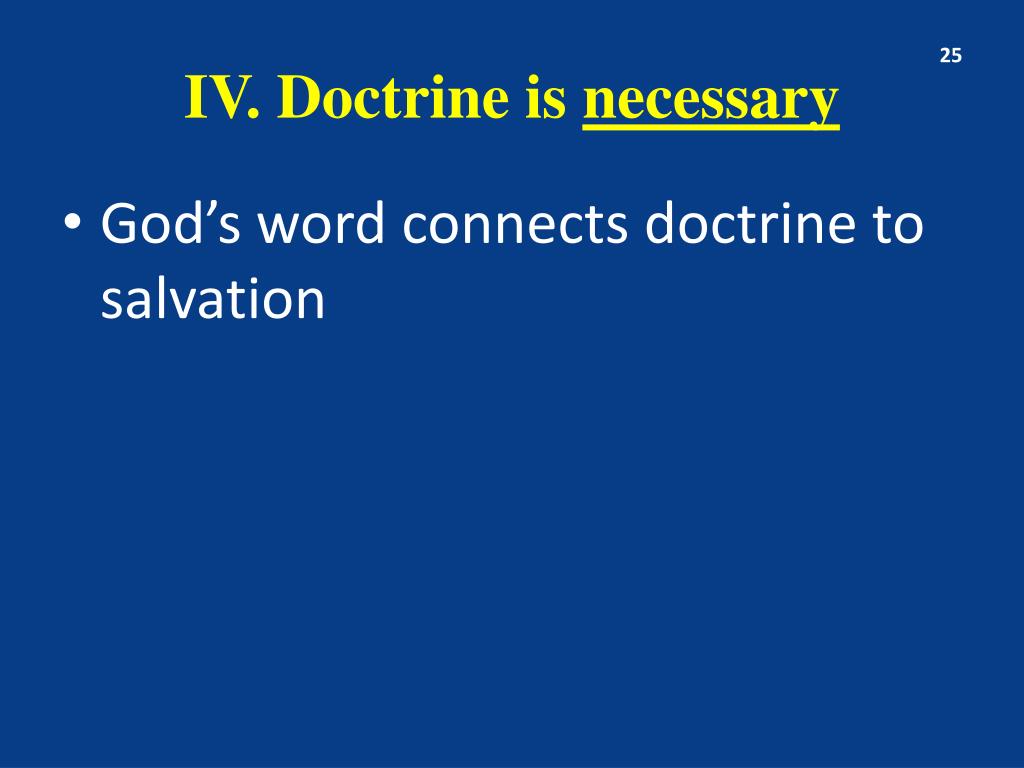 25

IV. Doctrine is necessary

• God’s word connects doctrine to salvation